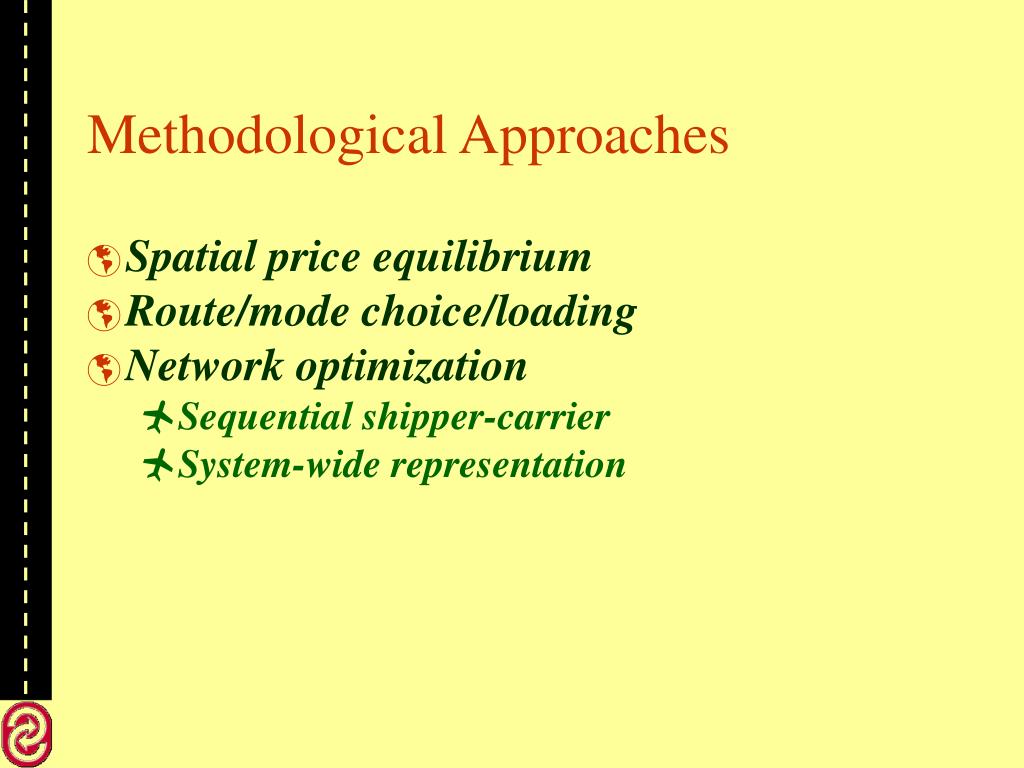 Methodological Approaches

Spatial price equilibrium
Route/mode choice/loading
Network optimization
Sequential shipper-carrier
System-wide representation